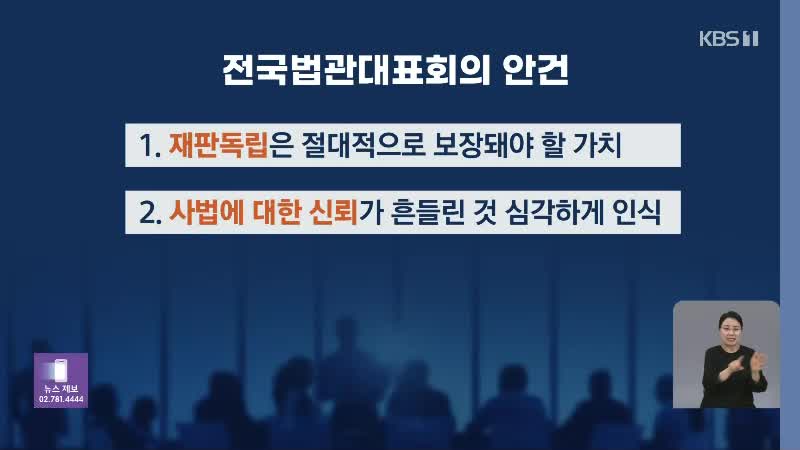 KBS 1

전국법관대표회의 안건

1. 재판독립은 절대적으로 보장돼야 할 가치

2. 사법에 대한 신뢰가 흔들린 것 심각하게 인식

뉴스 제보
02.781.4444